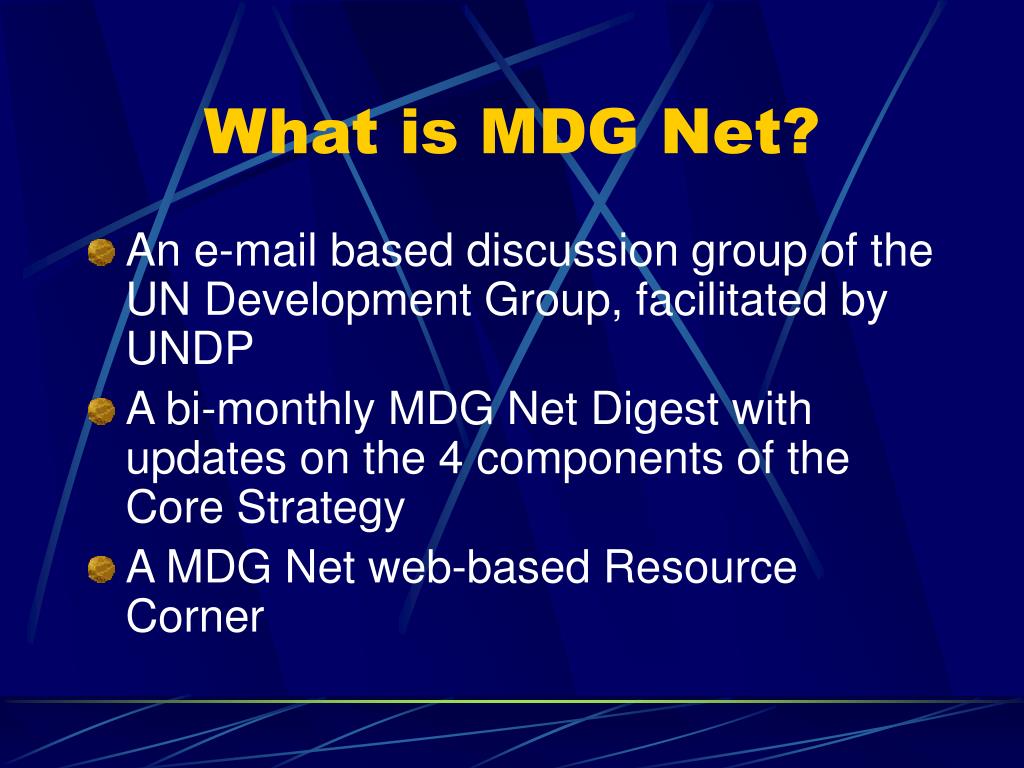 What is MDG Net?

An e-mail based discussion group of the UN Development Group, facilitated by UNDP

A bi-monthly MDG Net Digest with updates on the 4 components of the Core Strategy

A MDG Net web-based Resource Corner